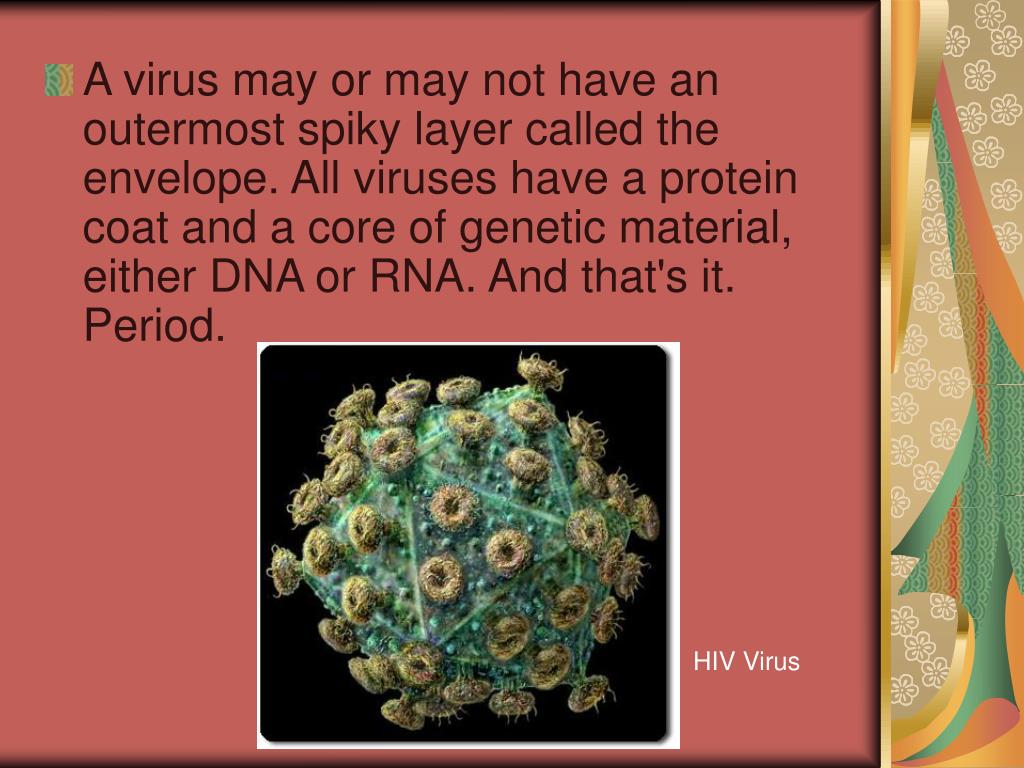 A virus may or may not have an outermost spiky layer called the envelope. All viruses have a protein coat and a core of genetic material, either DNA or RNA. And that's it. Period.

HIV Virus